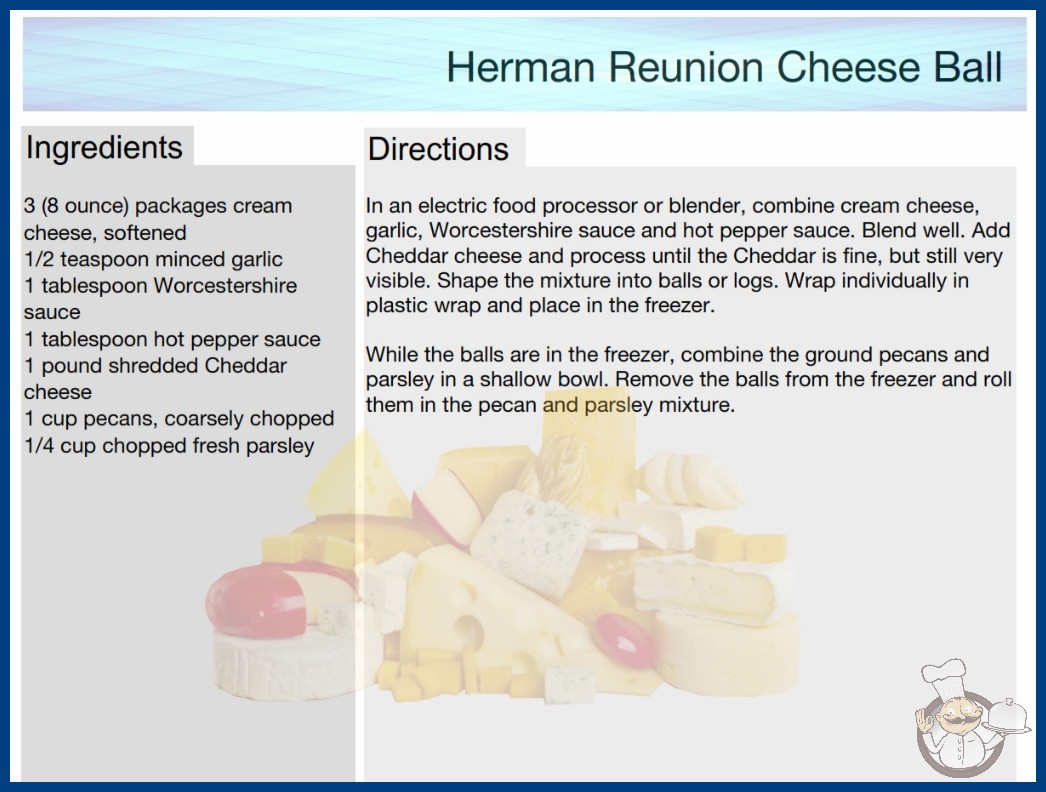 Herman Reunion Cheese Ball

Ingredients

3 (8 ounce) packages cream cheese, softened
1/2 teaspoon minced garlic
1 tablespoon Worcestershire sauce
1 tablespoon hot pepper sauce
1 pound shredded Cheddar cheese
1 cup pecans, coarsely chopped
1/4 cup chopped fresh parsley

Directions

In an electric food processor or blender, combine cream cheese, garlic, Worcestershire sauce and hot pepper sauce. Blend well. Add Cheddar cheese and process until the Cheddar is fine, but still very visible. Shape the mixture into balls or logs. Wrap individually in plastic wrap and place in the freezer.

While the balls are in the freezer, combine the ground pecans and parsley in a shallow bowl. Remove the balls from the freezer and roll them in the pecan and parsley mixture.